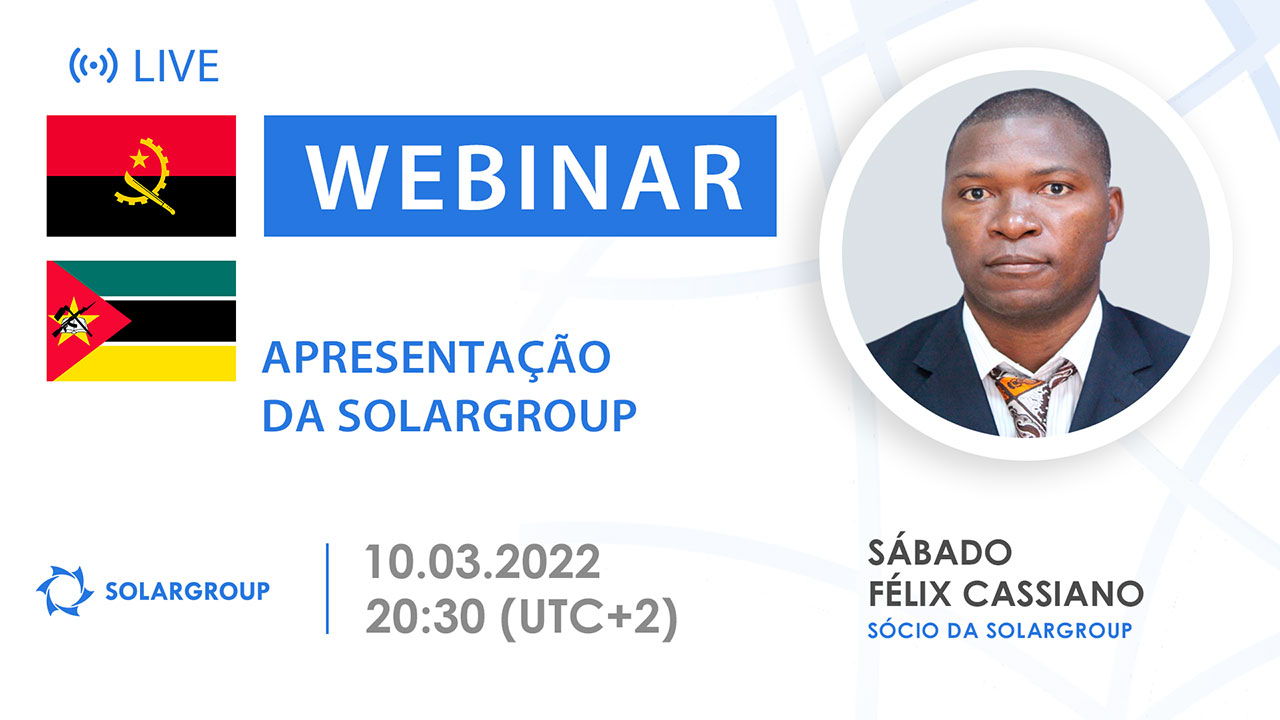 LIVE

WEBINAR

APRESENTAÇÃO DA SOLARGROUP

SOLARGROUP

10.03.2022
20:30 (UTC+2)

SÁBADO
FÉLIX CASSIANO
SÓCIO DA SOLARGROUP